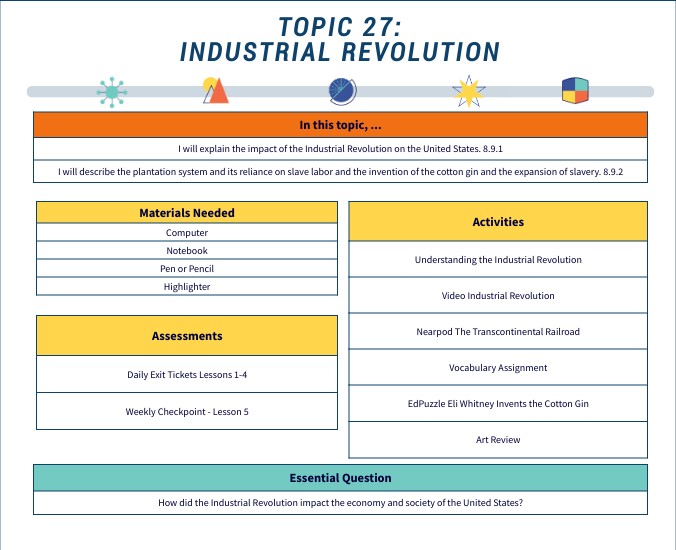 TOPIC 27:
INDUSTRIAL REVOLUTION

| In this topic, ... |
|---|
| I will explain the impact of the Industrial Revolution on the United States. 8.9.1 |
| I will describe the plantation system and its reliance on slave labor and the invention of the cotton gin and the expansion of slavery. 8.9.2 |

| Materials Needed |
|---|
| Computer |
| Notebook |
| Pen or Pencil |
| Highlighter |

| Assessments |
|---|
| Daily Exit Tickets Lessons 1-4 |
| Weekly Checkpoint - Lesson 5 |

| Activities |
|---|
| Understanding the Industrial Revolution |
| Video Industrial Revolution |
| Nearpod The Transcontinental Railroad |
| Vocabulary Assignment |
| EdPuzzle Eli Whitney Invents the Cotton Gin |
| Art Review |

| Essential Question |
|---|
| How did the Industrial Revolution impact the economy and society of the United States? |